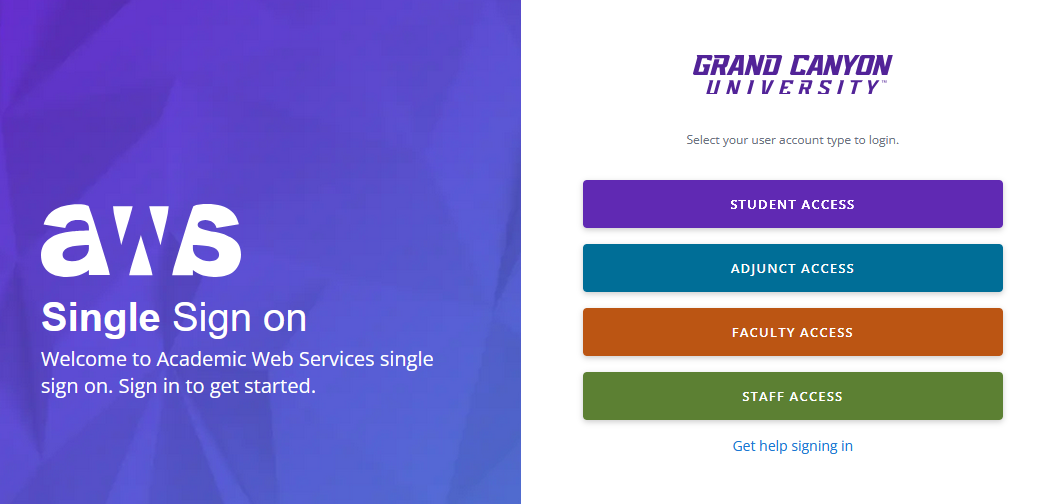 aws

Single Sign on

Welcome to Academic Web Services single sign on. Sign in to get started.

GRAND CANYON UNIVERSITY™

Select your user account type to login.

STUDENT ACCESS

ADJUNCT ACCESS

FACULTY ACCESS

STAFF ACCESS

Get help signing in